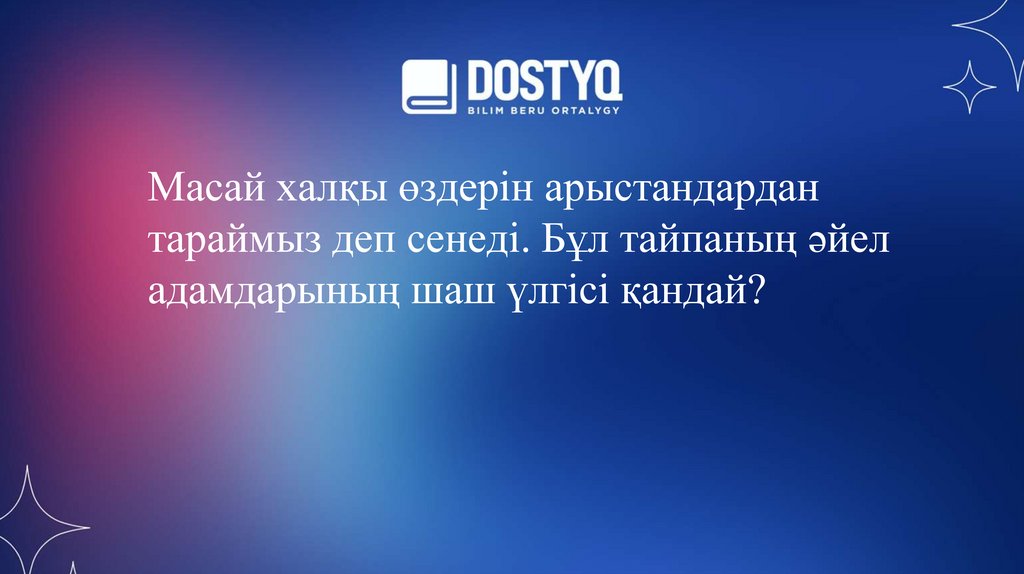 DOSTYQ
BILIM BERU ORTALYGY

Масай халқы өздерін арыстандардан тараймыз деп сенеді. Бұл тайпаның әйел адамдарының шаш үлгісі қандай?